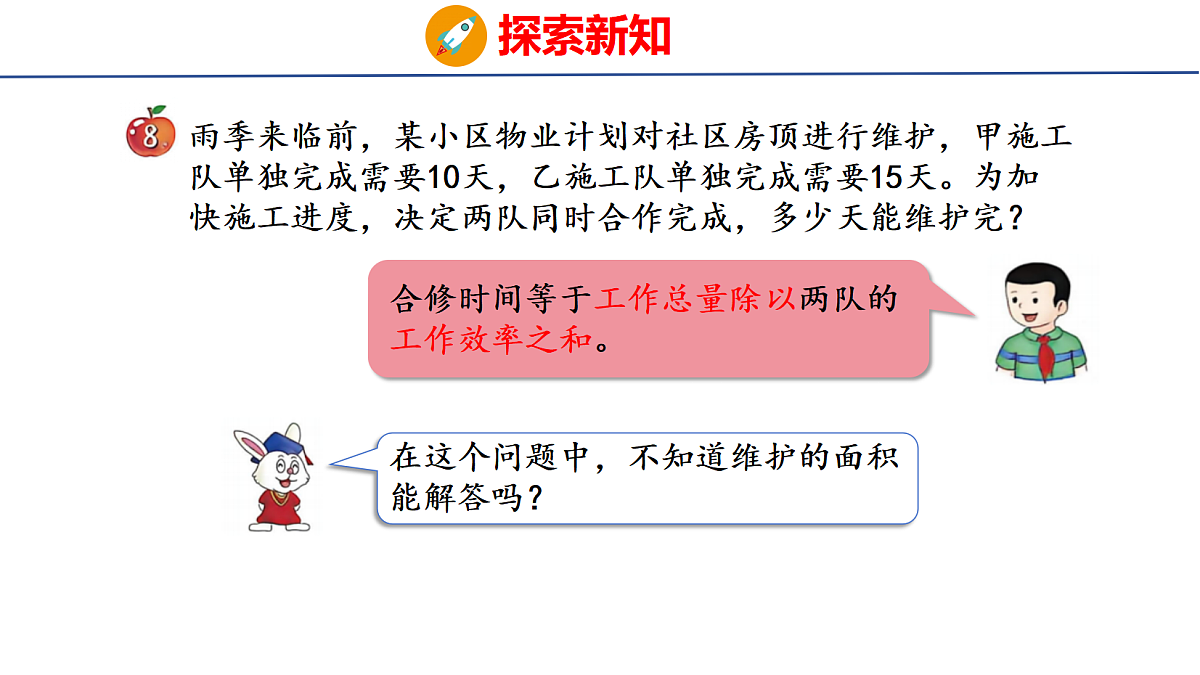 探索新知

8 雨季来临前，某小区物业计划对社区房顶进行维护，甲施工队单独完成需要10天，乙施工队单独完成需要15天。为加快施工进度，决定两队同时合作完成，多少天能维护完？

合修时间等于工作总量除以两队的工作效率之和。

在这个问题中，不知道维护的面积能解答吗？